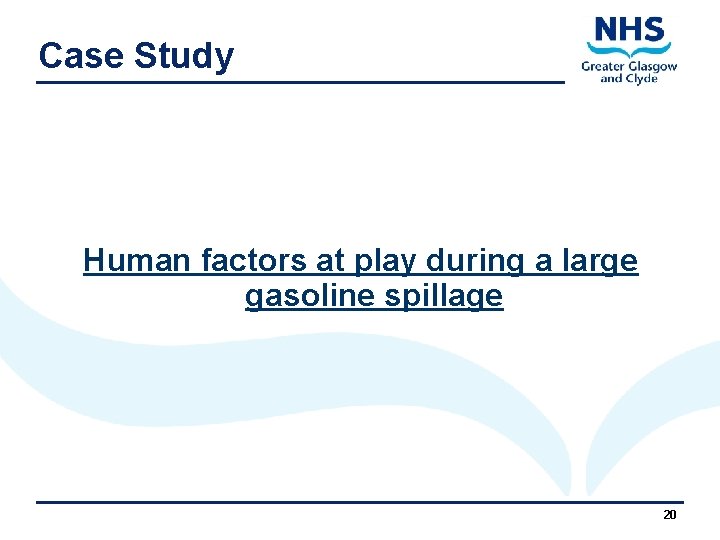 Case Study

NHS
Greater Glasgow and Clyde

Human factors at play during a large gasoline spillage

20